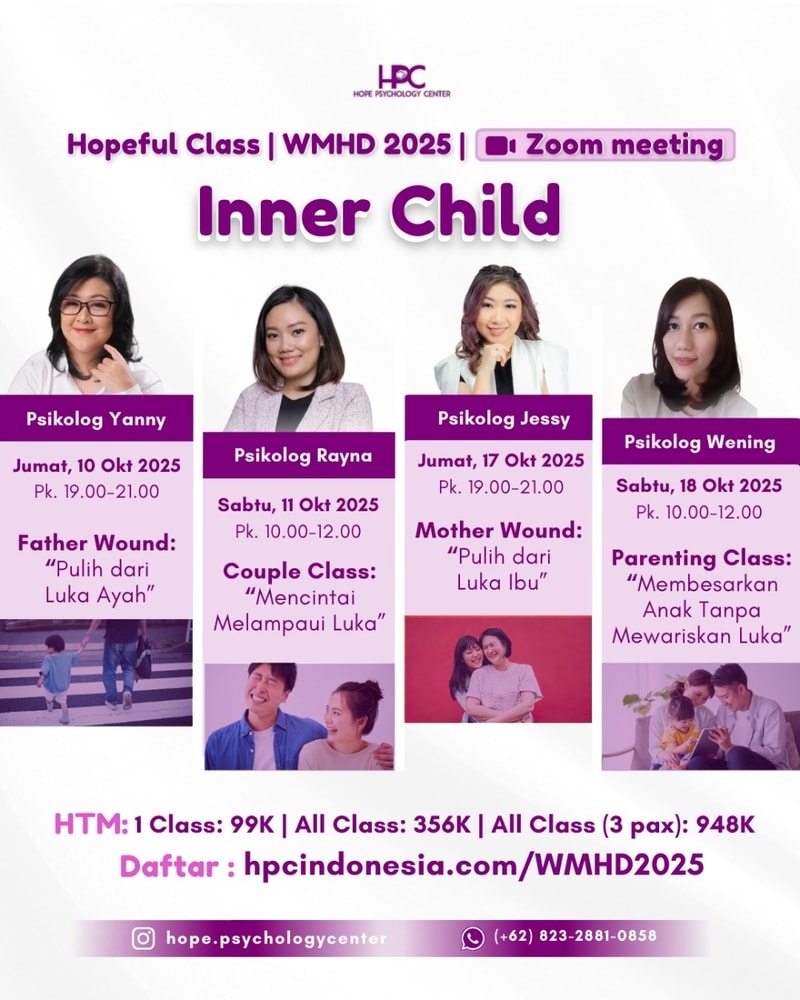 HPC
HOPE PSYCHOLOGY CENTER

Hopeful Class | WMHD 2025 | Zoom meeting

Inner Child

Psikolog Yanny

Jumat, 10 Okt 2025
Pk. 19.00-21.00

Father Wound:
"Pulih dari Luka Ayah"

Psikolog Rayna

Sabtu, 11 Okt 2025
Pk. 10.00-12.00

Couple Class:
"Mencintai Melampaui Luka"

Psikolog Jessy

Jumat, 17 Okt 2025
Pk. 19.00-21.00

Mother Wound:
"Pulih dari Luka Ibu"

Psikolog Wening

Sabtu, 18 Okt 2025
Pk. 10.00-12.00

Parenting Class:
"Membesarkan Anak Tanpa Mewariskan Luka"

HTM: 1 Class: 99K | All Class: 356K | All Class (3 pax): 948K

Daftar : hpcindonesia.com/WMHD2025

hope.psychologycenter
(+62) 823-2881-0858